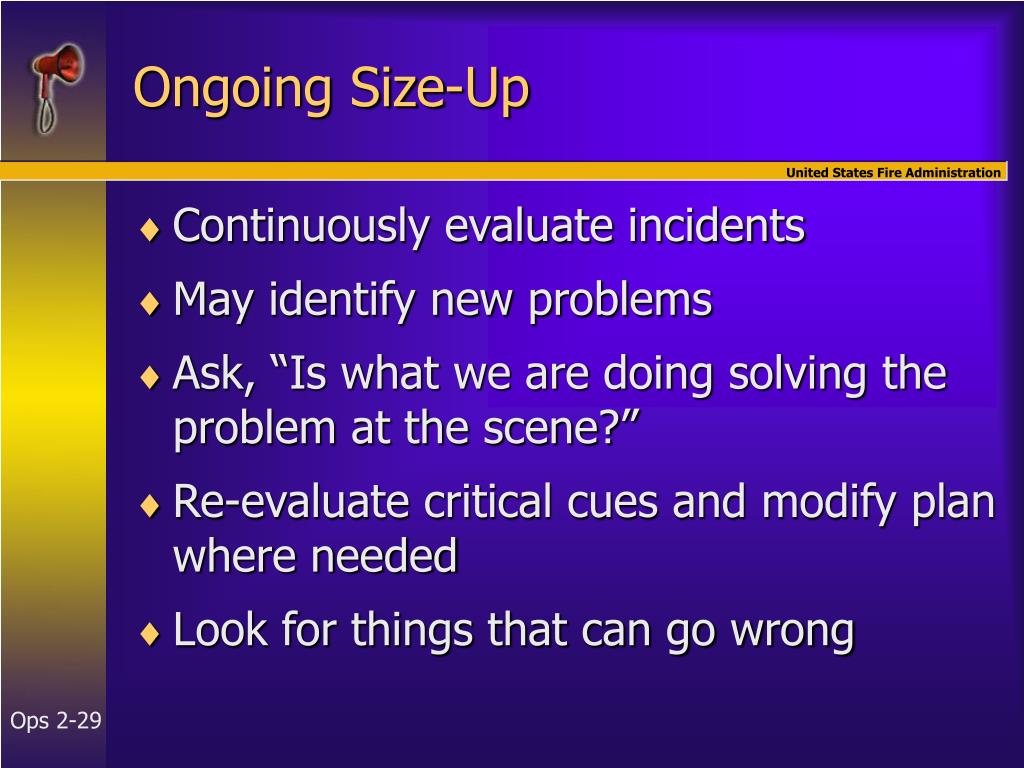 Ongoing Size-Up

United States Fire Administration

♦ Continuously evaluate incidents

♦ May identify new problems

♦ Ask, “Is what we are doing solving the problem at the scene?”

♦ Re-evaluate critical cues and modify plan where needed

♦ Look for things that can go wrong

Ops 2-29